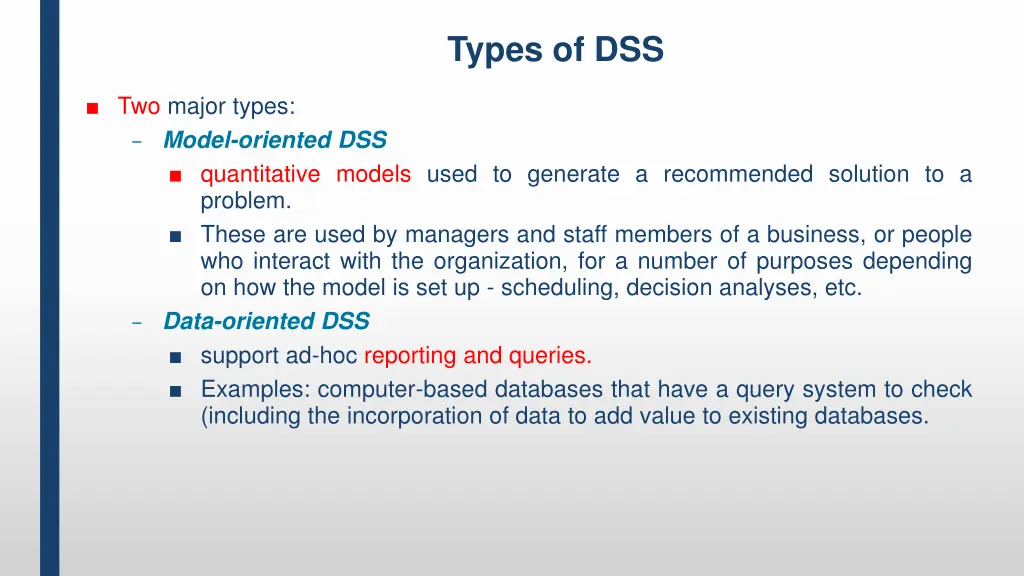 Types of DSS

■ Two major types:
– Model-oriented DSS
■ quantitative models used to generate a recommended solution to a problem.
■ These are used by managers and staff members of a business, or people who interact with the organization, for a number of purposes depending on how the model is set up - scheduling, decision analyses, etc.
– Data-oriented DSS
■ support ad-hoc reporting and queries.
■ Examples: computer-based databases that have a query system to check (including the incorporation of data to add value to existing databases.